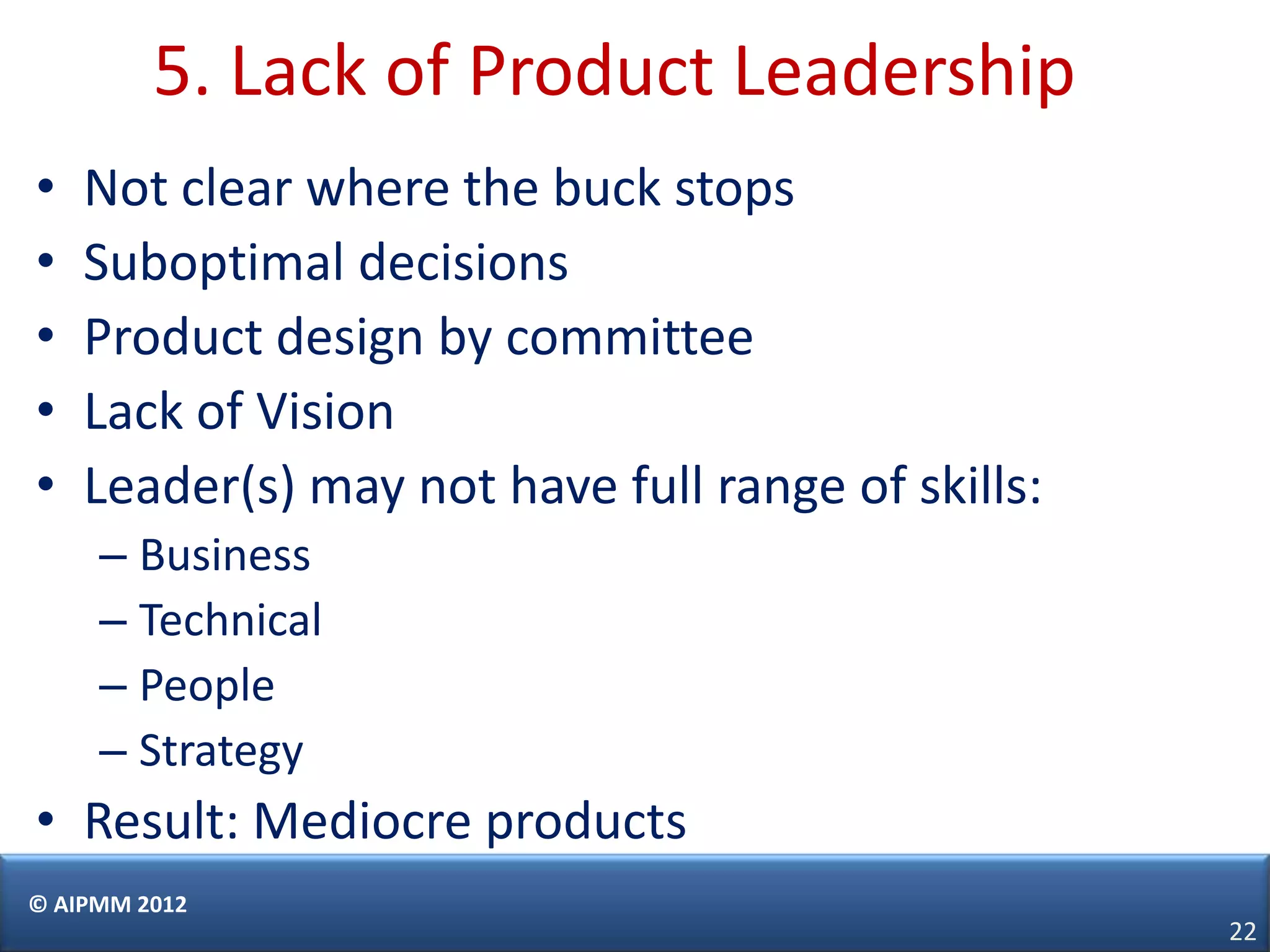 5. Lack of Product Leadership

• Not clear where the buck stops
• Suboptimal decisions
• Product design by committee
• Lack of Vision
• Leader(s) may not have full range of skills:
  – Business
  – Technical
  – People
  – Strategy
• Result: Mediocre products

© AIPMM 2012

22